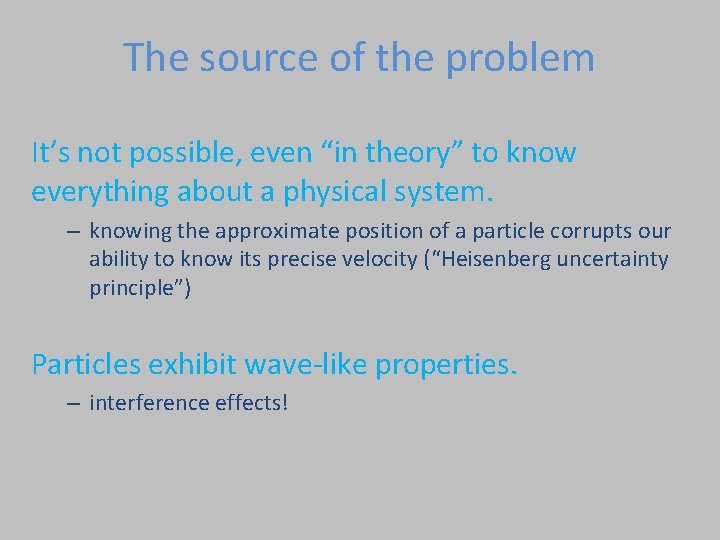 The source of the problem

It’s not possible, even “in theory” to know everything about a physical system.

– knowing the approximate position of a particle corrupts our ability to know its precise velocity (“Heisenberg uncertainty principle”)

Particles exhibit wave-like properties.

– interference effects!